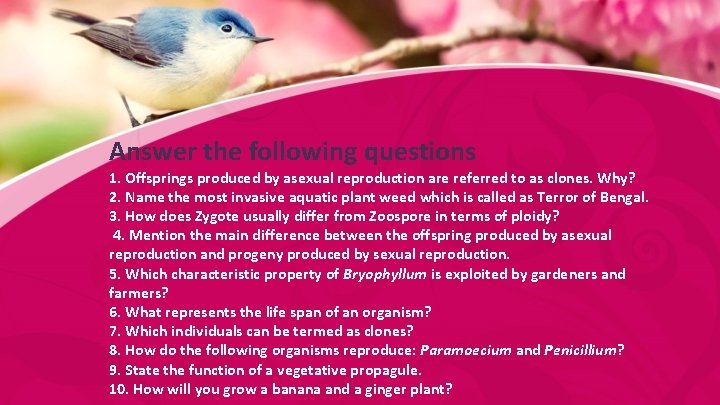 Answer the following questions

1. Offsprings produced by asexual reproduction are referred to as clones. Why?
2. Name the most invasive aquatic plant weed which is called as Terror of Bengal.
3. How does Zygote usually differ from Zoospore in terms of ploidy?
4. Mention the main difference between the offspring produced by asexual reproduction and progeny produced by sexual reproduction.
5. Which characteristic property of Bryophyllum is exploited by gardeners and farmers?
6. What represents the life span of an organism?
7. Which individuals can be termed as clones?
8. How do the following organisms reproduce: Paramoecium and Penicillium?
9. State the function of a vegetative propagule.
10. How will you grow a banana and a ginger plant?